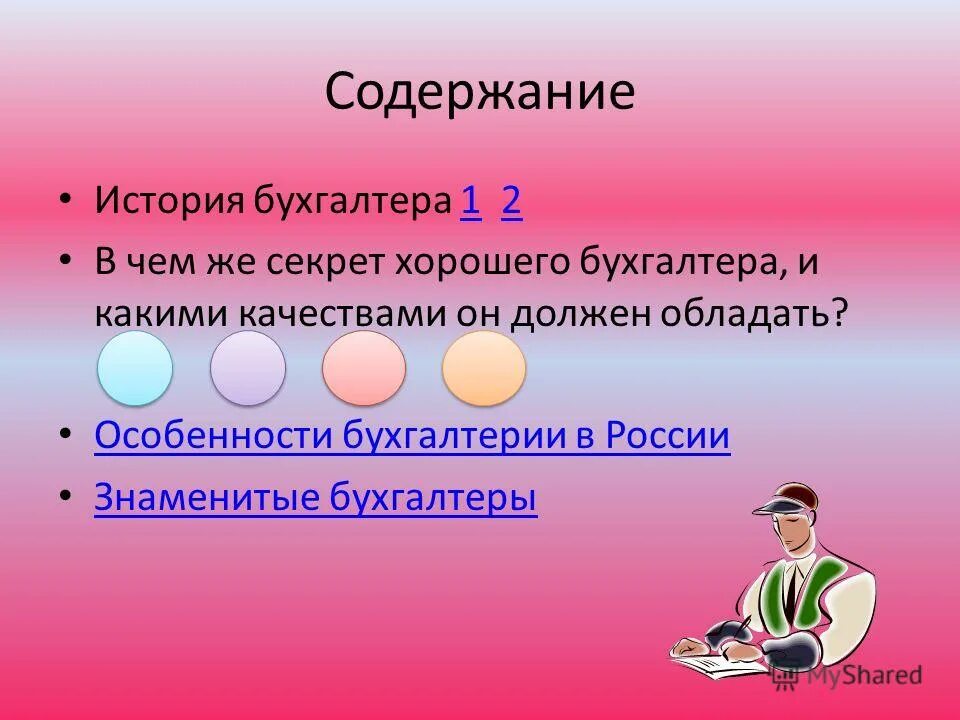 Содержание

• История бухгалтера 1 2
• В чем же секрет хорошего бухгалтера, и какими качествами он должен обладать?
• Особенности бухгалтерии в России
• Знаменитые бухгалтеры

MyShared